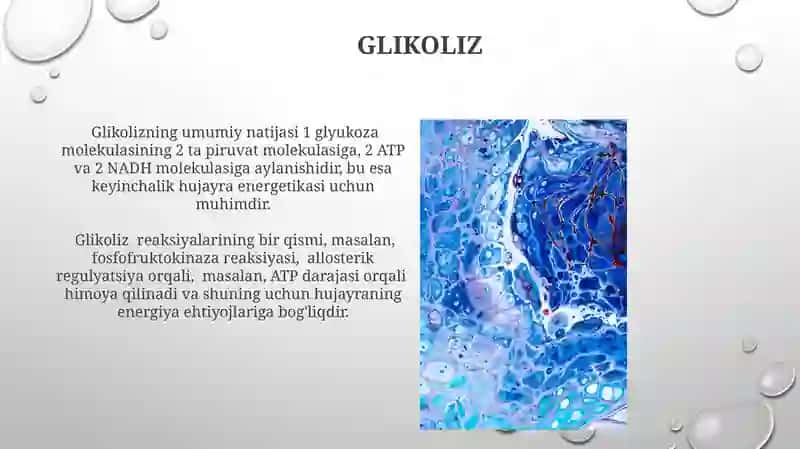 GLIKOLIZ

Glikolizning umumiy natijasi 1 glyukoza molekulasining 2 ta piruvat molekulasiga, 2 ATP va 2 NADH molekulasiga aylanishidir, bu esa keyinchalik hujayra energetikasi uchun muhimdir.

Glikoliz reaksiyalarining bir qismi, masalan, fosfofruktokinaza reaksiyasi, allosterik regulyatsiya orqali, masalan, ATP darajasi orqali himoya qilinadi va shuning uchun hujayraning energiya ehtiyojlariga bog'liqdir.